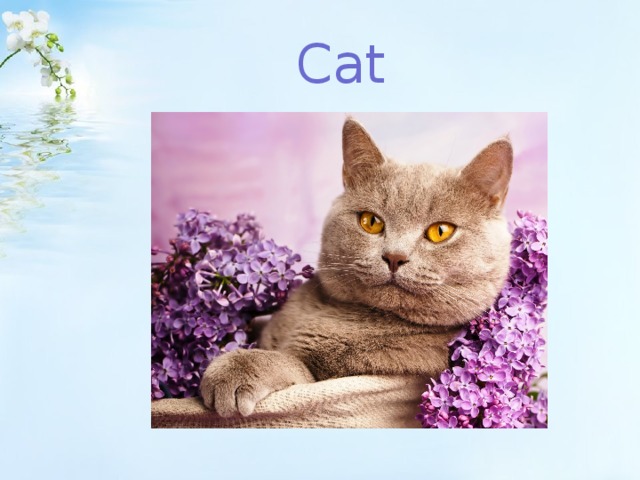 Cat